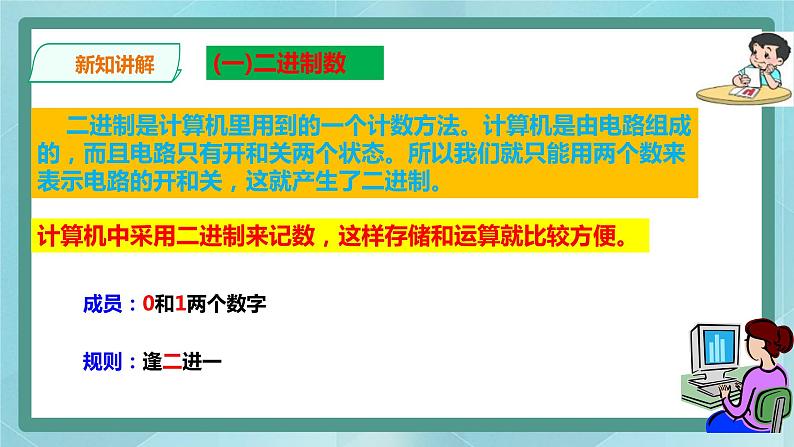 新知讲解

(一)二进制数

二进制是计算机里用到的一个计数方法。计算机是由电路组成的，而且电路只有开和关两个状态。所以我们就只能用两个数来表示电路的开和关，这就产生了二进制。

计算机中采用二进制来记数，这样存储和运算就比较方便。

成员：0和1两个数字

规则：逢二进一